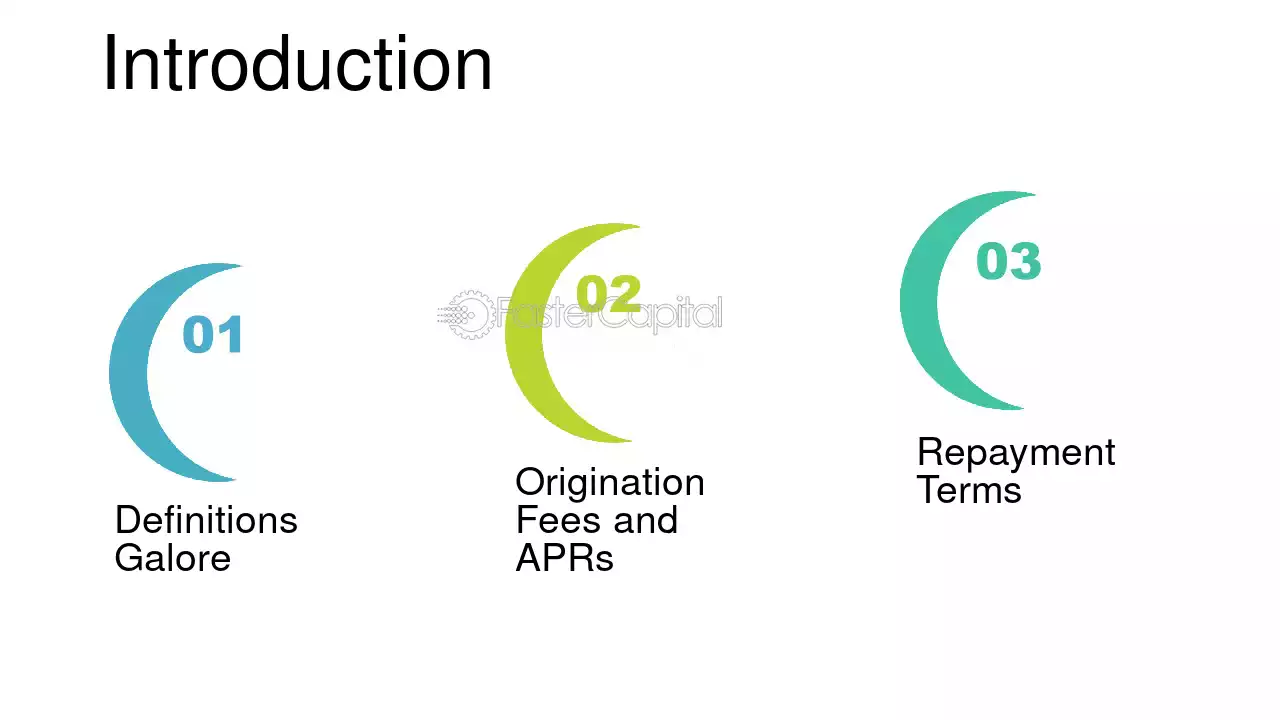 Introduction

01

Definitions Galore

02

FasterCapital

Origination Fees and APRs

03

Repayment Terms